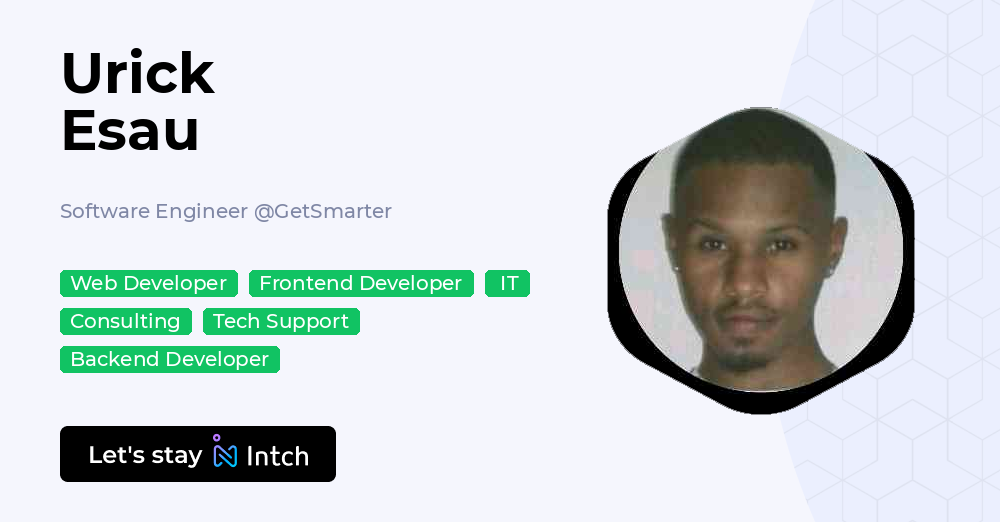 Urick
Esau

Software Engineer @GetSmarter

Web Developer
Frontend Developer
IT
Consulting
Tech Support
Backend Developer

Let's stay Intch